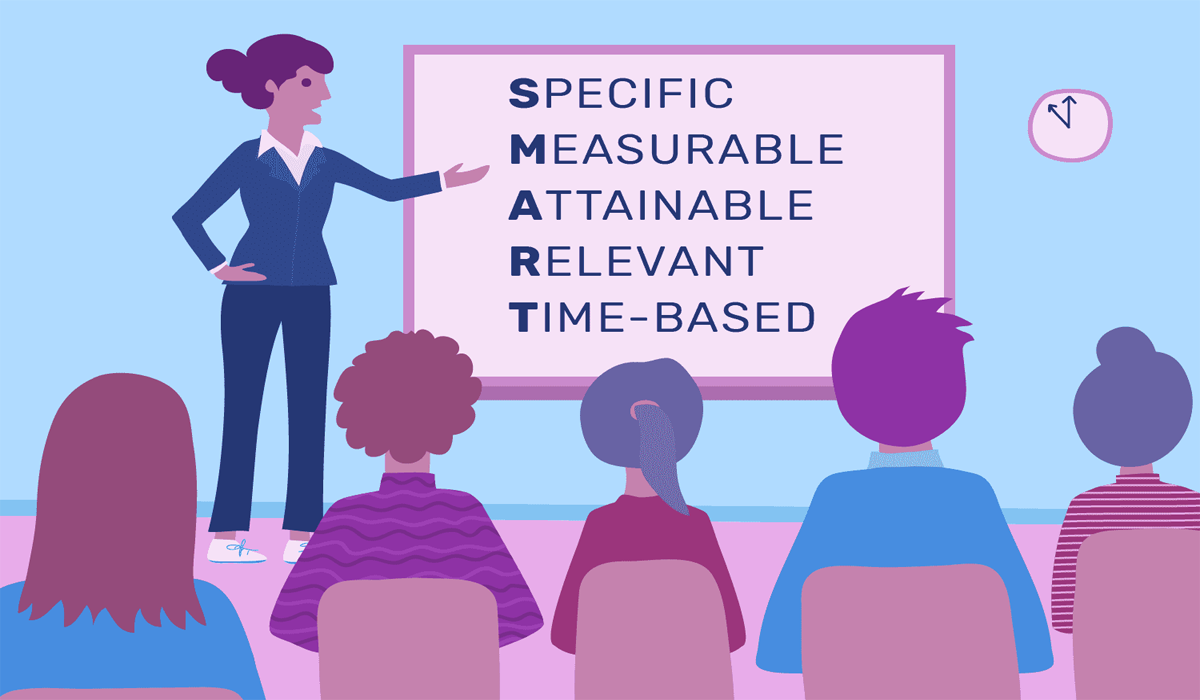 SPECIFIC
MEASURABLE
ATTAINABLE
RELEVANT
TIME-BASED